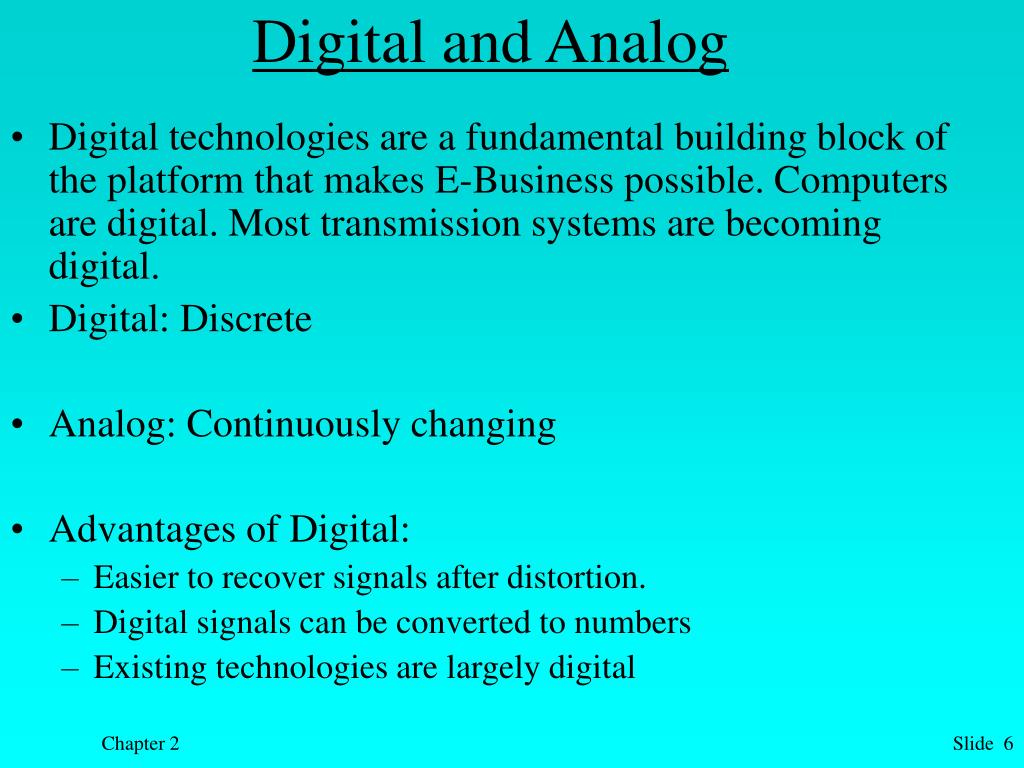 Digital and Analog

• Digital technologies are a fundamental building block of the platform that makes E-Business possible. Computers are digital. Most transmission systems are becoming digital.
• Digital: Discrete

• Analog: Continuously changing

• Advantages of Digital:
– Easier to recover signals after distortion.
– Digital signals can be converted to numbers
– Existing technologies are largely digital

Chapter 2

Slide 6